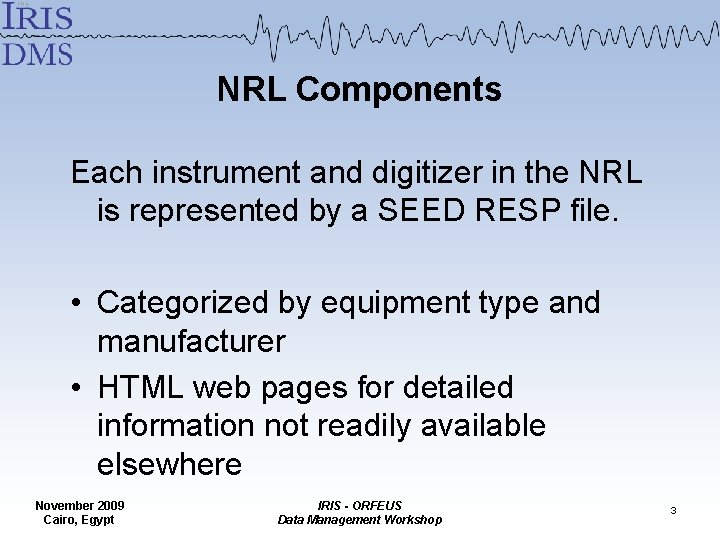 IRIS
DMS

NRL Components

Each instrument and digitizer in the NRL is represented by a SEED RESP file.

• Categorized by equipment type and manufacturer
• HTML web pages for detailed information not readily available elsewhere

November 2009
Cairo, Egypt

IRIS - ORFEUS
Data Management Workshop

3